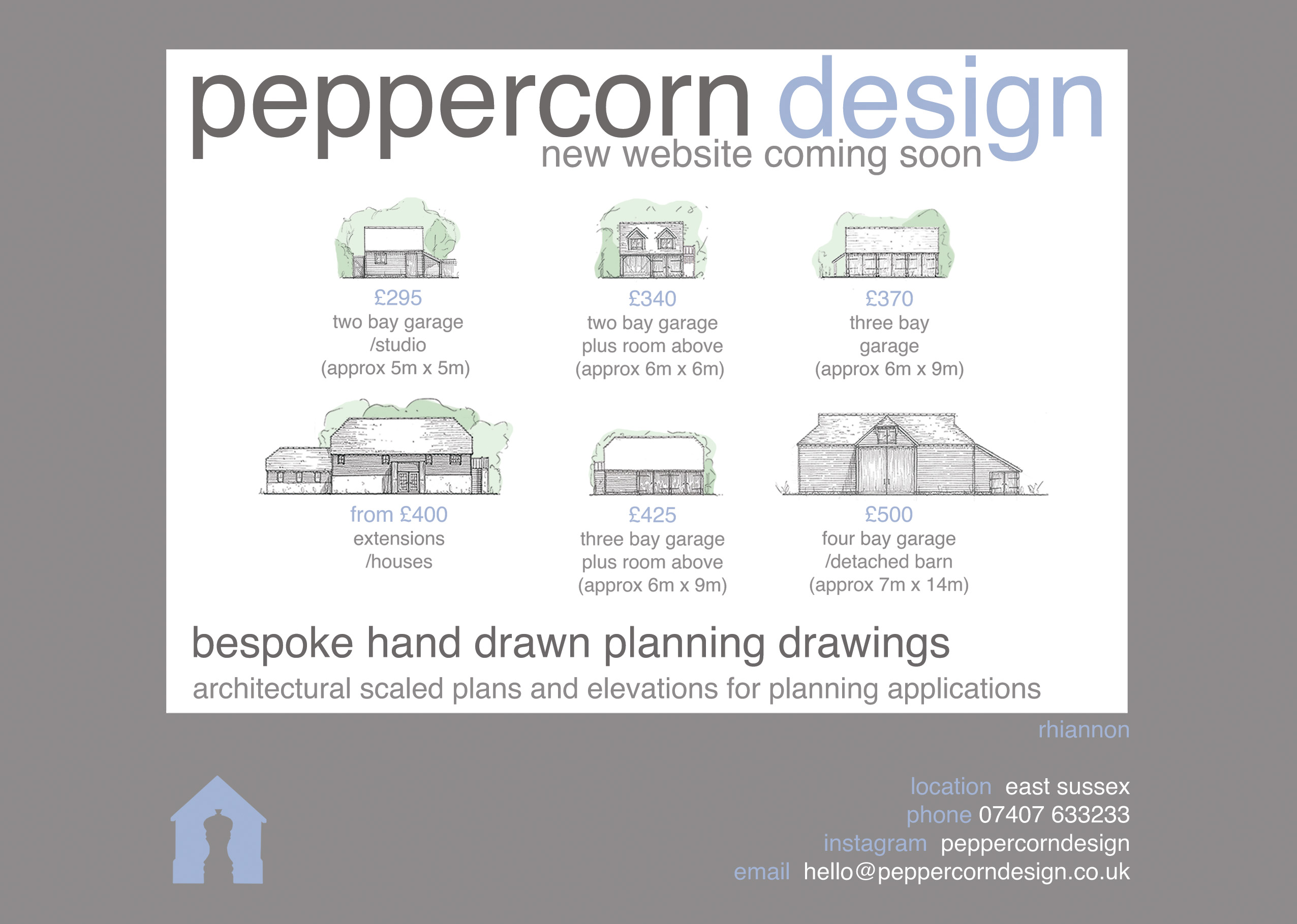 peppercorn design
new website coming soon

£295
two bay garage /studio
(approx 5m x 5m)

£340
two bay garage plus room above
(approx 6m x 6m)

£370
three bay garage
(approx 6m x 9m)

from £400
extensions /houses

£425
three bay garage plus room above
(approx 6m x 9m)

£500
four bay garage /detached barn
(approx 7m x 14m)

bespoke hand drawn planning drawings

architectural scaled plans and elevations for planning applications

rhiannon

location east sussex
phone 07407 633233
instagram peppercorndesign
email hello@peppercorndesign.co.uk